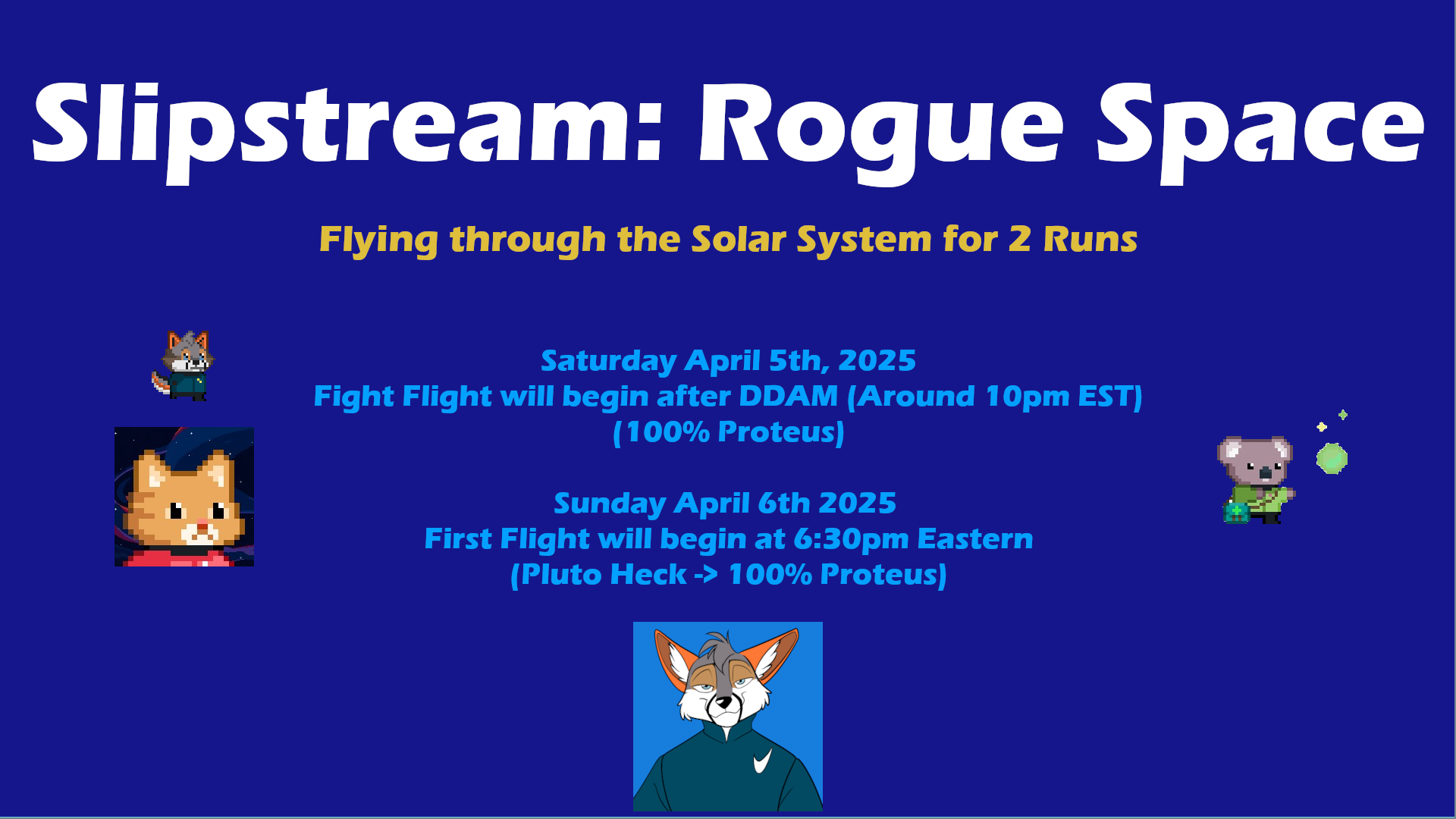 Slipstream: Rogue Space

Flying through the Solar System for 2 Runs

Saturday April 5th, 2025
Fight Flight will begin after DDAM (Around 10pm EST)
(100% Proteus)

Sunday April 6th 2025
First Flight will begin at 6:30pm Eastern
(Pluto Heck -> 100% Proteus)